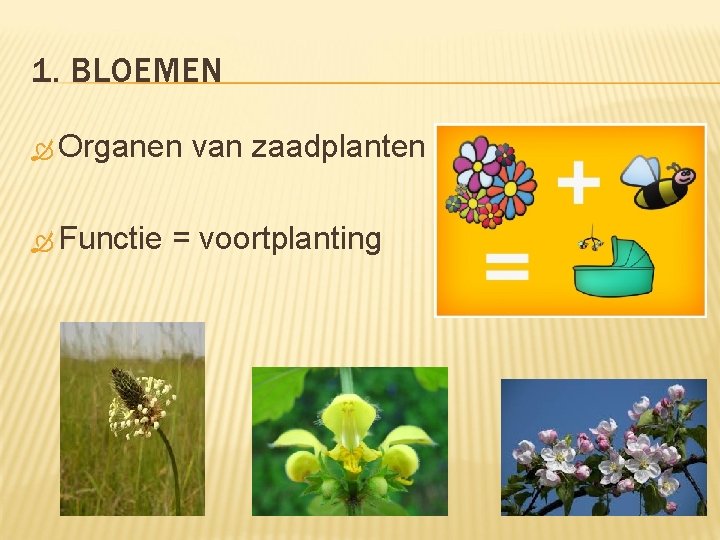 1. BLOEMEN

Organen van zaadplanten

Functie = voortplanting

+

=